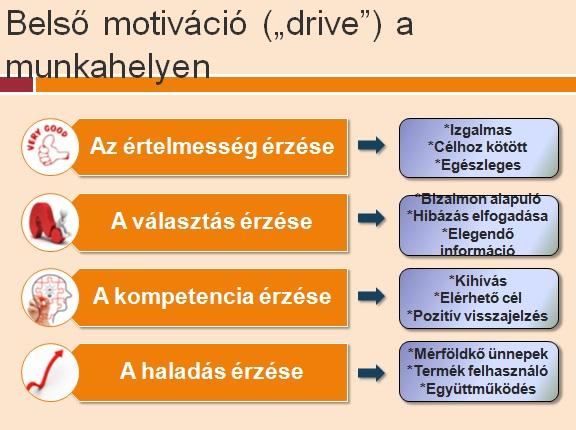 Belső motiváció („drive”) a munkahelyen

VERY GOOD

Az értelmesség érzése

*Izgalmas
*Célhoz kötött
*Egészleges

A választás érzése

*Bizalmon alapuló
*Hibázás elfogadása
*Elegendő információ

A kompetencia érzése

*Kihívás
*Elérhető cél
*Pozitív visszajelzés

A haladás érzése

*Mérföldkő ünnepek
*Termék felhasználó
*Együttműködés